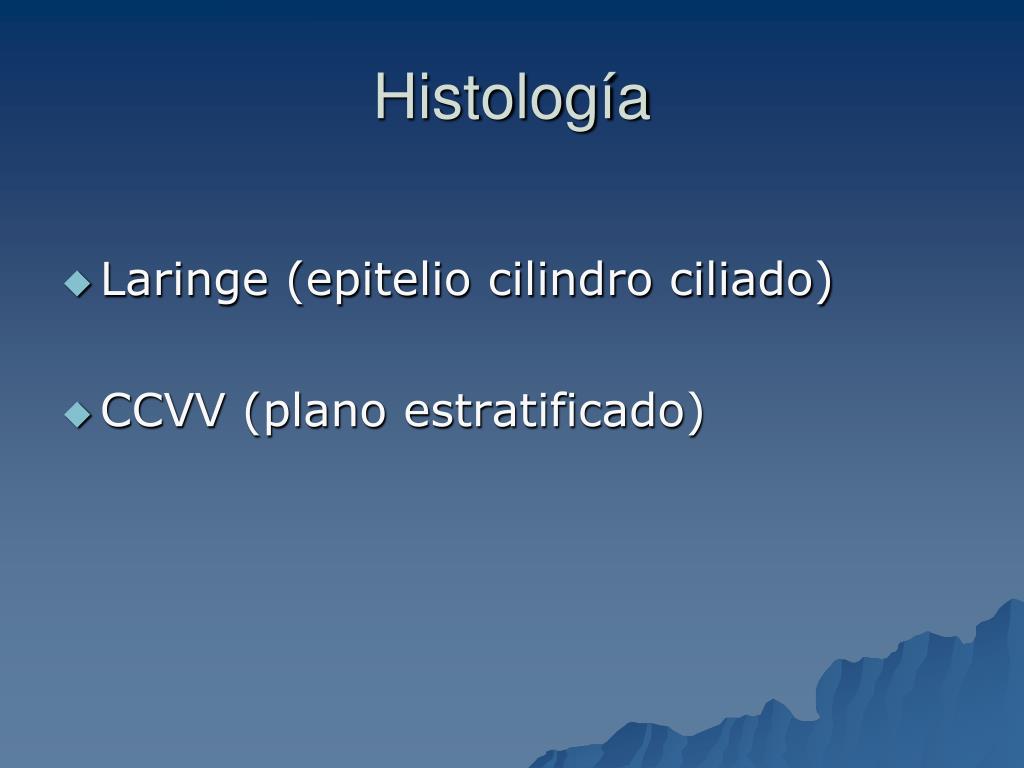 Histología

Laringe (epitelio cilindro ciliado)

CCVV (plano estratificado)